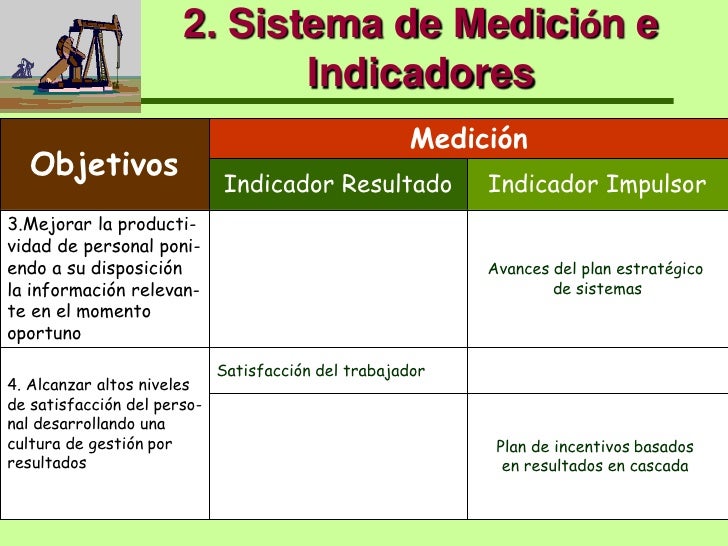 2. Sistema de Medición e Indicadores

| Objetivos | Medición | |
|---|---|---|
| | Indicador Resultado | Indicador Impulsor |
| 3.Mejorar la productividad de personal poniendo a su disposición la información relevante en el momento oportuno | | Avances del plan estratégico de sistemas |
| 4. Alcanzar altos niveles de satisfacción del personal desarrollando una cultura de gestión por resultados | Satisfacción del trabajador | |
| | | Plan de incentivos basados en resultados en cascada |